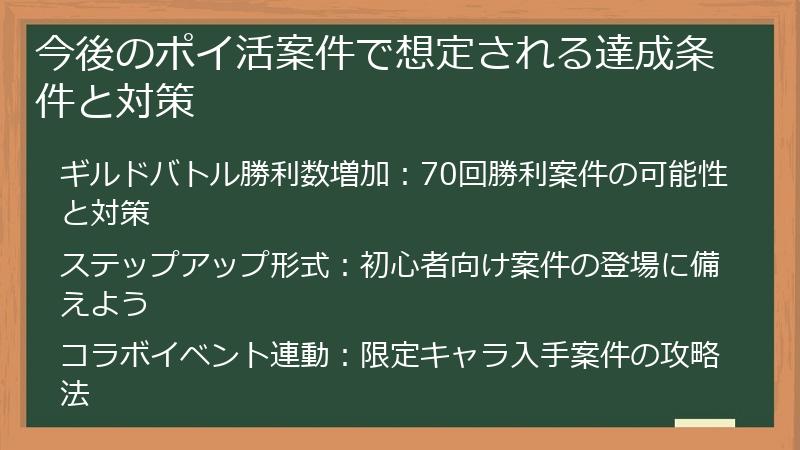 今後のポイ活案件で想定される達成条件と対策

ギルドバトル勝利数増加：70回勝利案件の可能性と対策

ステップアップ形式：初心者向け案件の登場に備えよう

コラボイベント連動：限定キャラ入手案件の攻略法